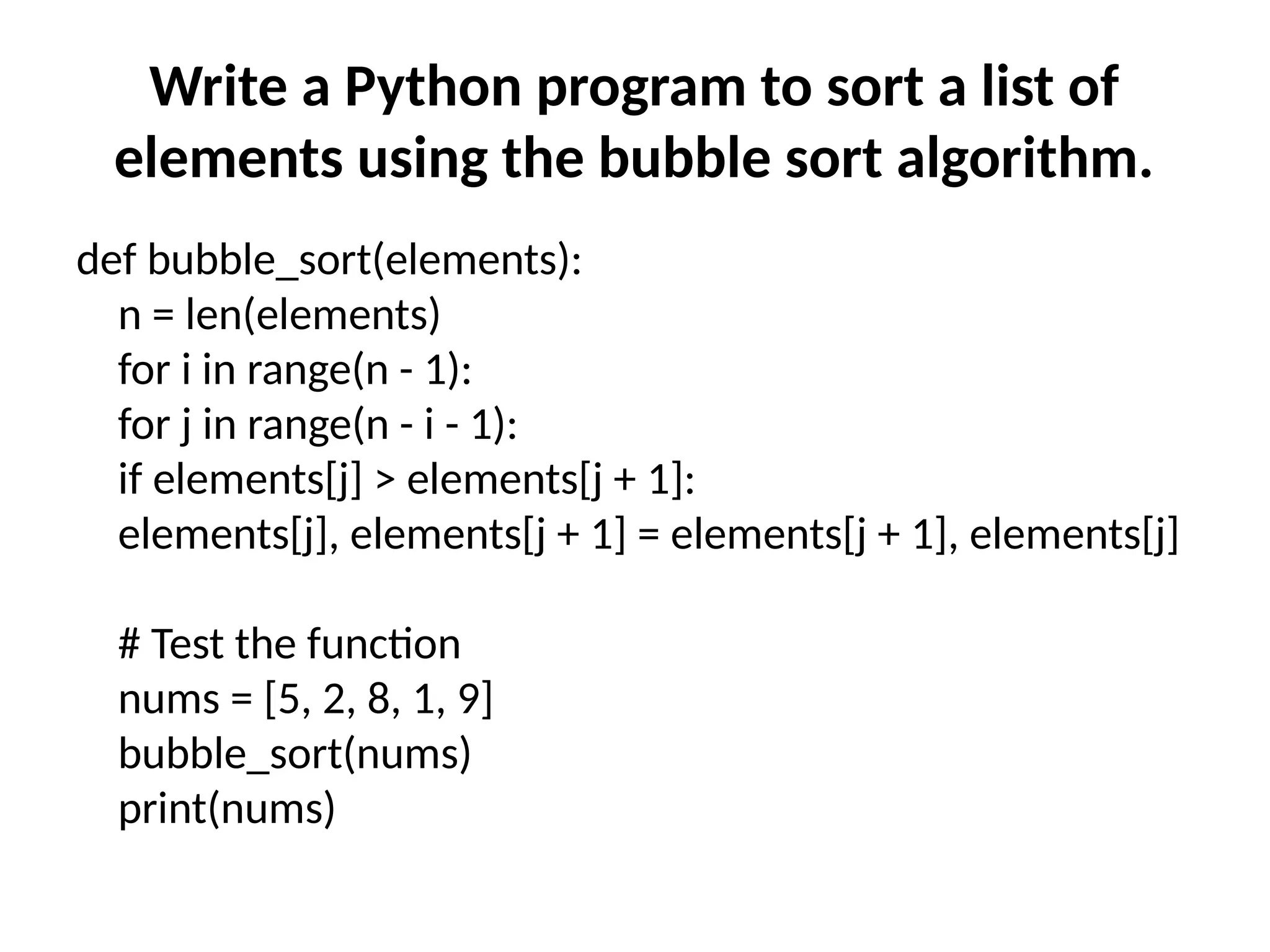 Write a Python program to sort a list of elements using the bubble sort algorithm.

def bubble_sort(elements):
n = len(elements)
for i in range(n - 1):
for j in range(n - i - 1):
if elements[j] > elements[j + 1]:
elements[j], elements[j + 1] = elements[j + 1], elements[j]

# Test the function
nums = [5, 2, 8, 1, 9]
bubble_sort(nums)
print(nums)